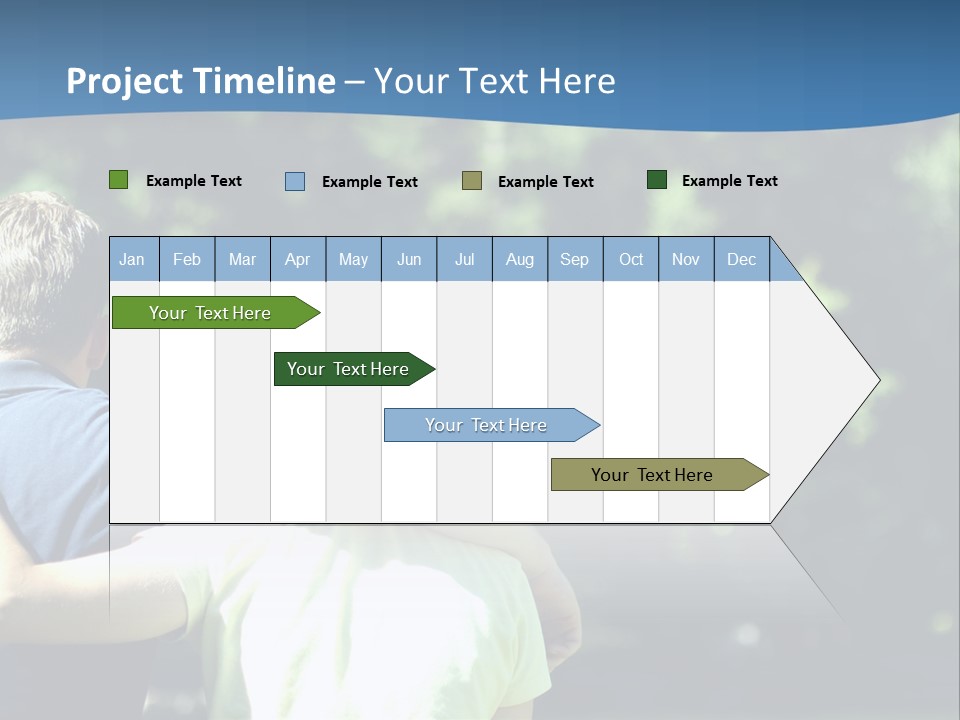 Project Timeline – Your Text Here

Example Text Example Text Example Text Example Text

| Jan | Feb | Mar | Apr | May | Jun | Jul | Aug | Sep | Oct | Nov | Dec |
|---|---|---|---|---|---|---|---|---|---|---|---|

Your Text Here

Your Text Here

Your Text Here

Your Text Here